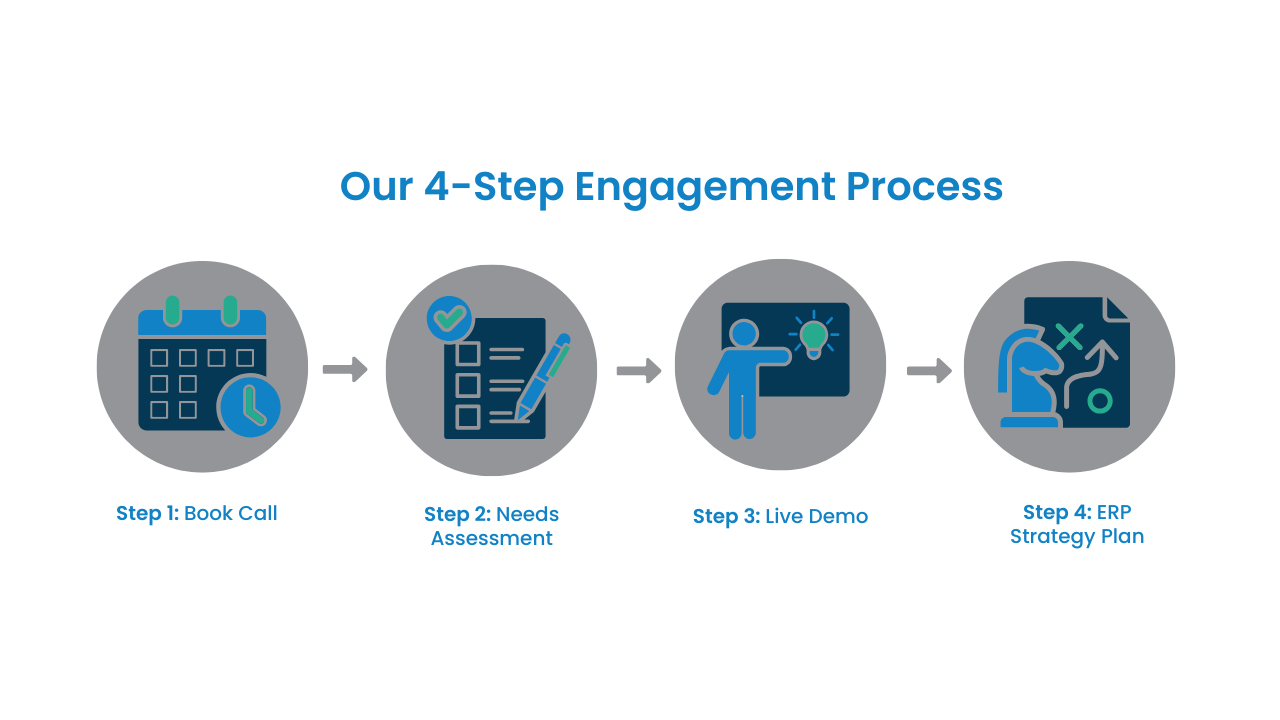 Our 4-Step Engagement Process

Step 1: Book Call

Step 2: Needs Assessment

Step 3: Live Demo

Step 4: ERP Strategy Plan